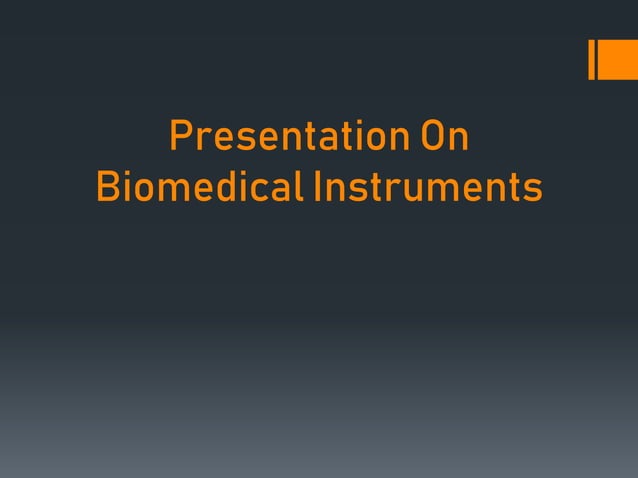 Presentation On
Biomedical Instruments